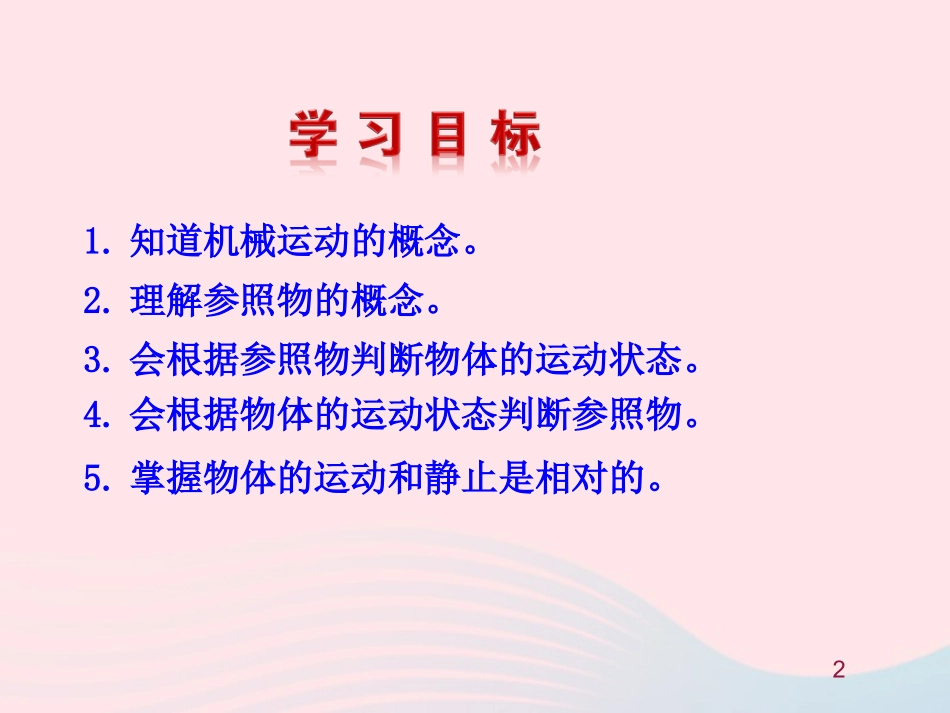 学 习 目 标

1. 知道机械运动的概念。

2. 理解参照物的概念。

3. 会根据参照物判断物体的运动状态。

4. 会根据物体的运动状态判断参照物。

5. 掌握物体的运动和静止是相对的。

2